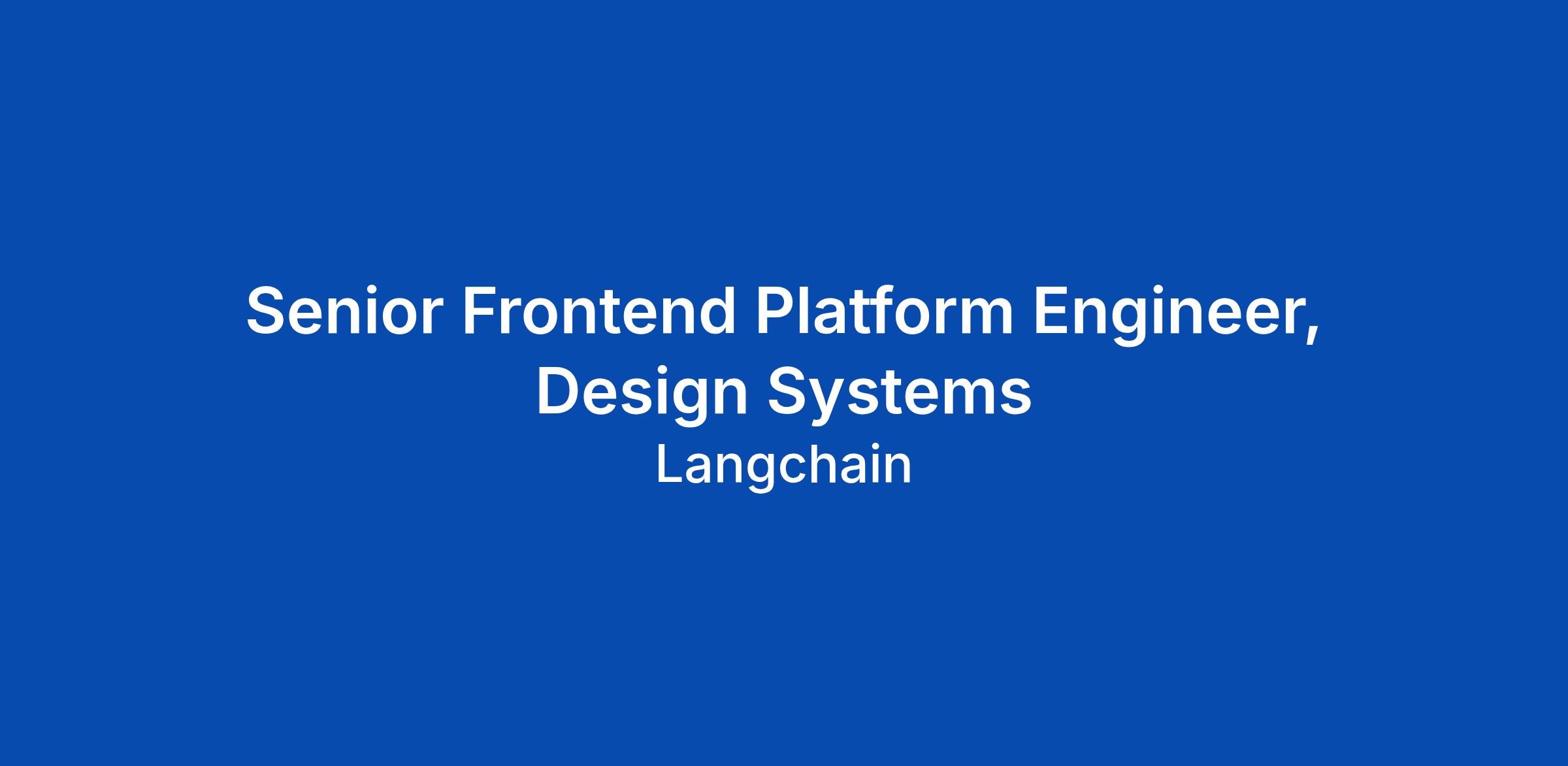 Senior Frontend Platform Engineer, Design Systems

Langchain